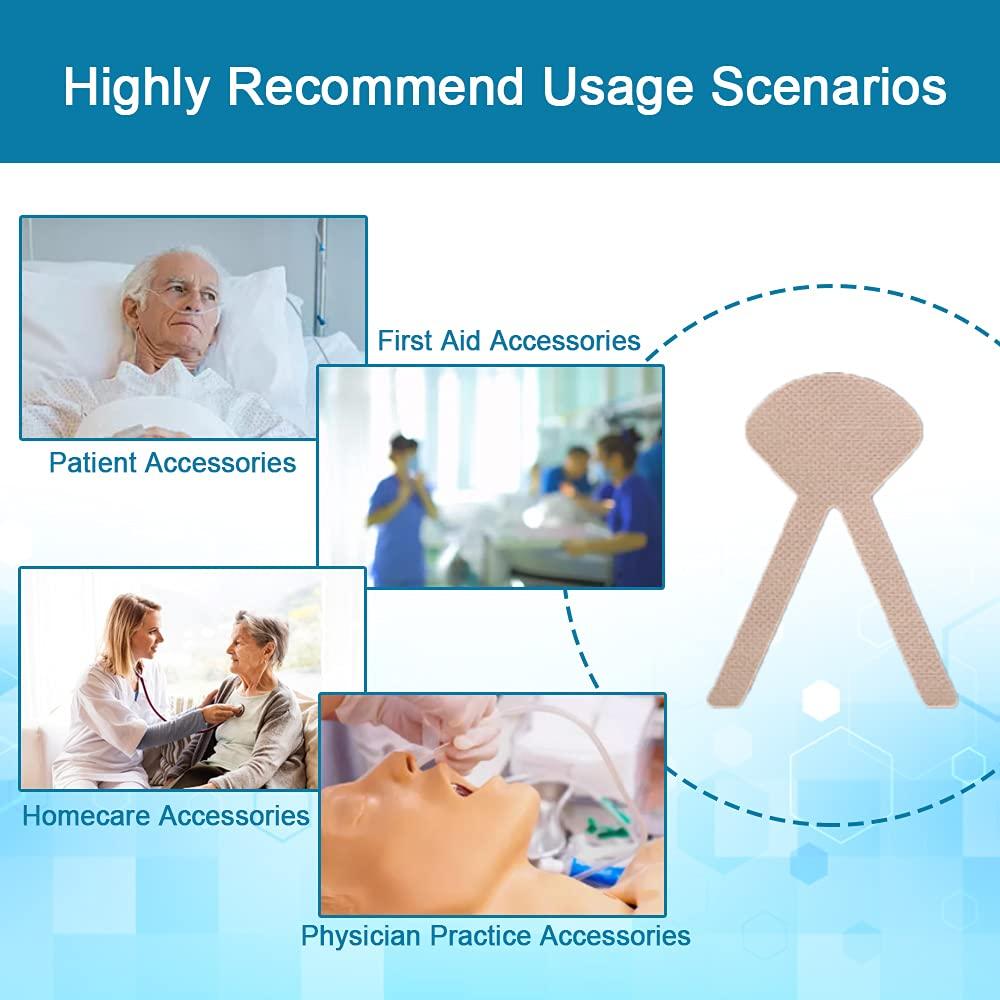 Highly Recommend Usage Scenarios

First Aid Accessories

Patient Accessories

Homecare Accessories

Physician Practice Accessories